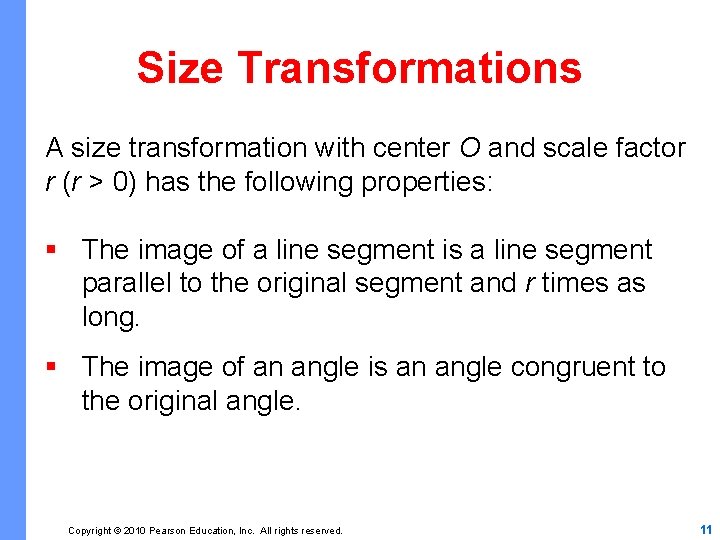 Size Transformations

A size transformation with center $O$ and scale factor $r$ ($r > 0$) has the following properties:

▪ The image of a line segment is a line segment parallel to the original segment and $r$ times as long.

▪ The image of an angle is an angle congruent to the original angle.

Copyright © 2010 Pearson Education, Inc. All rights reserved.

11